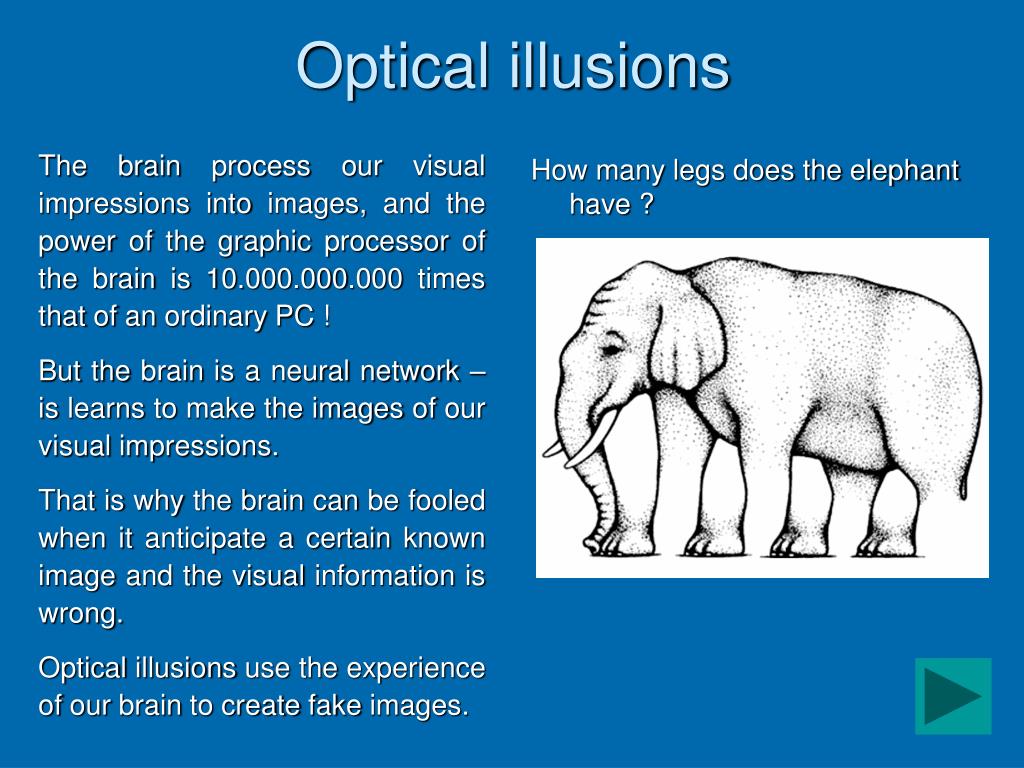 Optical illusions

The brain process our visual impressions into images, and the power of the graphic processor of the brain is 10.000.000.000 times that of an ordinary PC !

But the brain is a neural network – is learns to make the images of our visual impressions.

That is why the brain can be fooled when it anticipate a certain known image and the visual information is wrong.

Optical illusions use the experience of our brain to create fake images.

How many legs does the elephant have ?